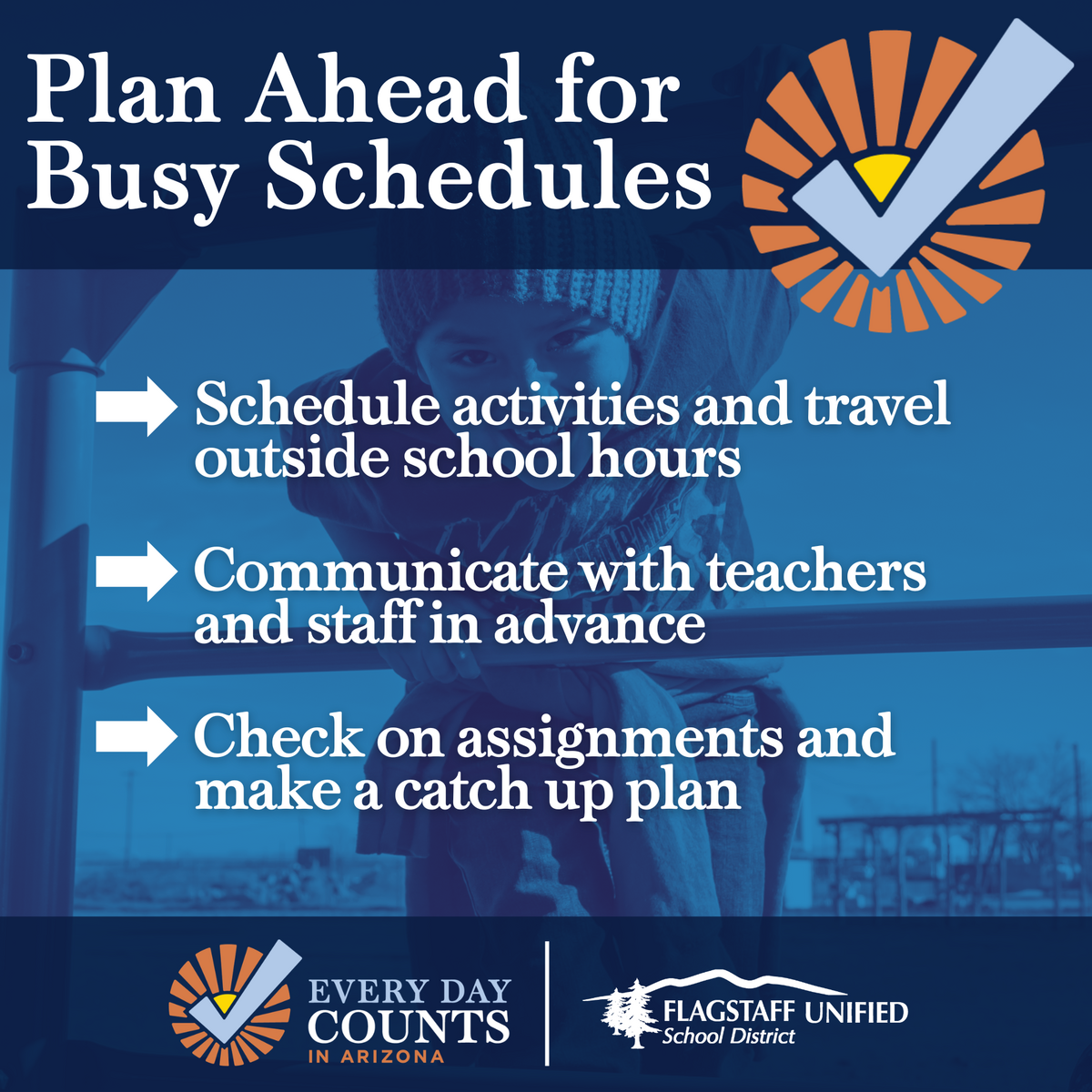 Plan Ahead for Busy Schedules

Schedule activities and travel outside school hours

Communicate with teachers and staff in advance

Check on assignments and make a catch up plan

EVERY DAY COUNTS IN ARIZONA

FLAGSTAFF UNIFIED School District